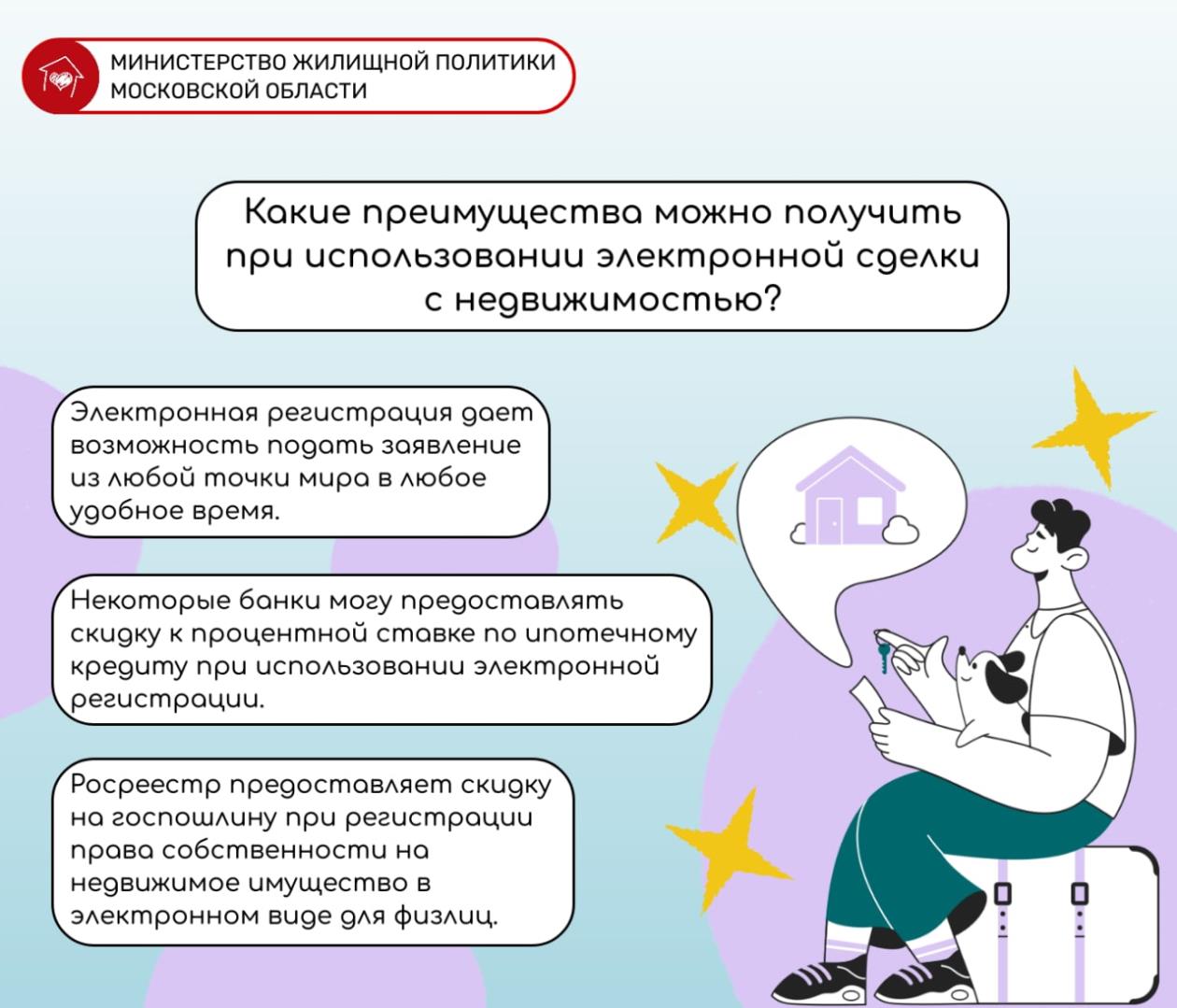 МИНИСТЕРСТВО ЖИЛИЩНОЙ ПОЛИТИКИ МОСКОВСКОЙ ОБЛАСТИ

Какие преимущества можно получить при использовании электронной сделки с недвижимостью?

Электронная регистрация дает возможность подать заявление из любой точки мира в любое удобное время.

Некоторые банки могу предоставлять скидку к процентной ставке по ипотечному кредиту при использовании электронной регистрации.

Росреестр предоставляет скидку на госпошлину при регистрации права собственности на недвижимое имущество в электронном виде для физлиц.